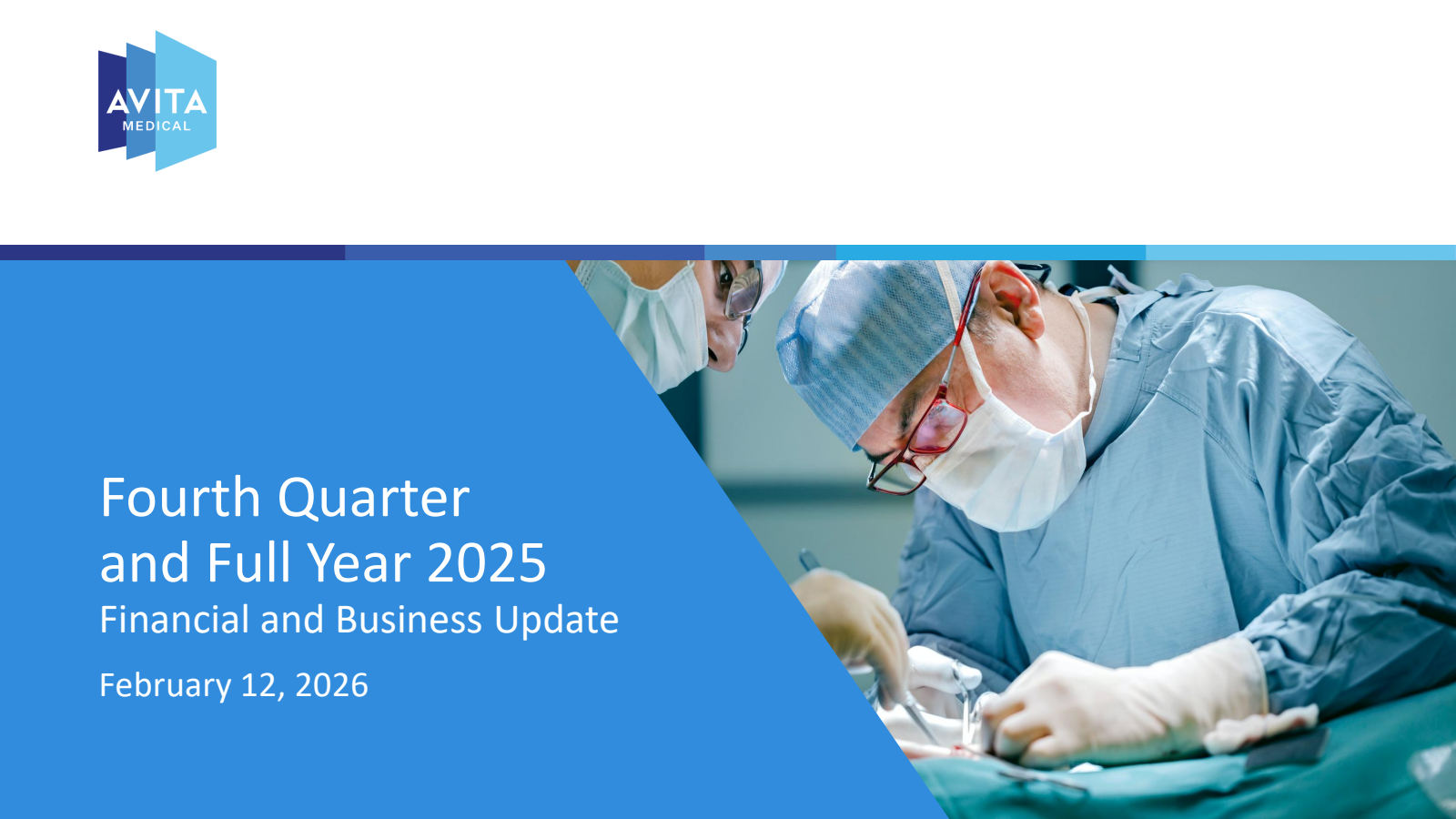 AVITA
MEDICAL

Fourth Quarter and Full Year 2025
Financial and Business Update

February 12, 2026